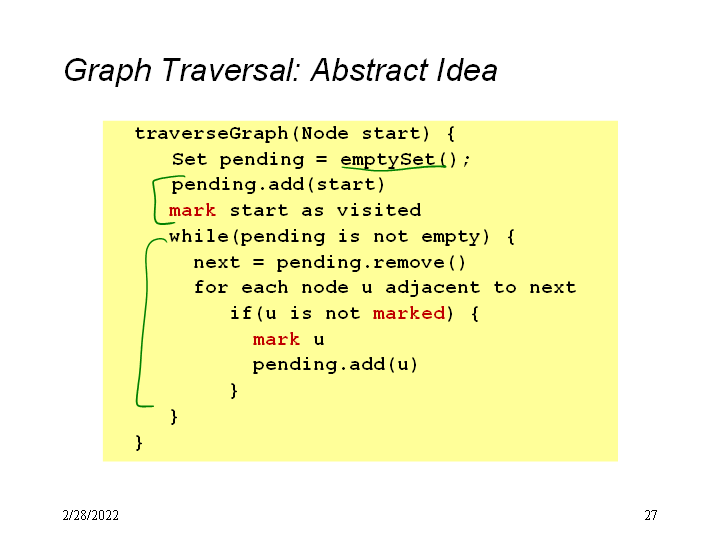 Graph Traversal: Abstract Idea

traverseGraph(Node start) {
  Set pending = emptySet();
  pending.add(start)
  mark start as visited
  while(pending is not empty) {
    next = pending.remove()
    for each node u adjacent to next
      if(u is not marked) {
        mark u
        pending.add(u)
      }
  }
}

2/28/2022

27